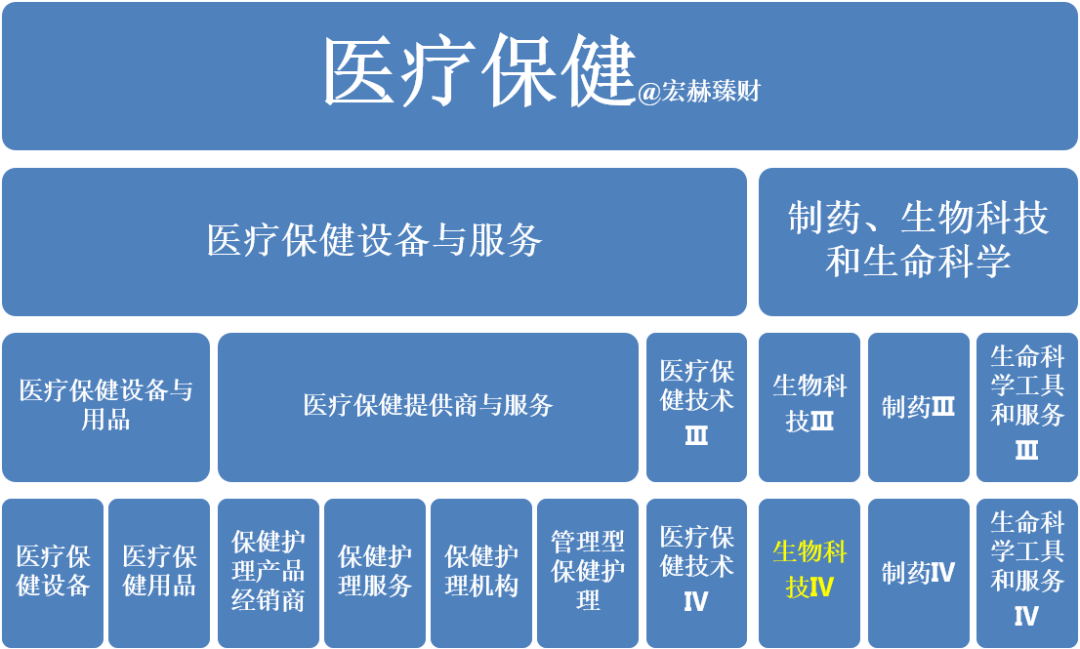 医疗保健@宏赫臻财

医疗保健设备与服务

制药、生物科技和生命科学

医疗保健设备与用品

医疗保健提供商与服务

医疗保健技术Ⅲ

生物科技Ⅲ

制药Ⅲ

生命科学工具和服务Ⅲ

医疗保健设备

医疗保健用品

保健护理产品经销商

保健护理服务

保健护理机构

管理型保健护理

医疗保健技术Ⅳ

生物科技Ⅳ

制药Ⅳ

生命科学工具和服务Ⅳ